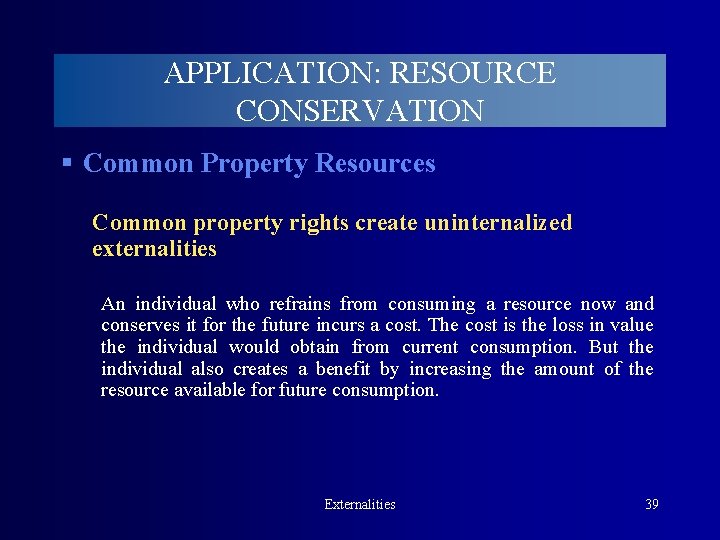 APPLICATION: RESOURCE CONSERVATION

▪ Common Property Resources

Common property rights create uninternalized externalities

An individual who refrains from consuming a resource now and conserves it for the future incurs a cost. The cost is the loss in value the individual would obtain from current consumption. But the individual also creates a benefit by increasing the amount of the resource available for future consumption.

Externalities

39